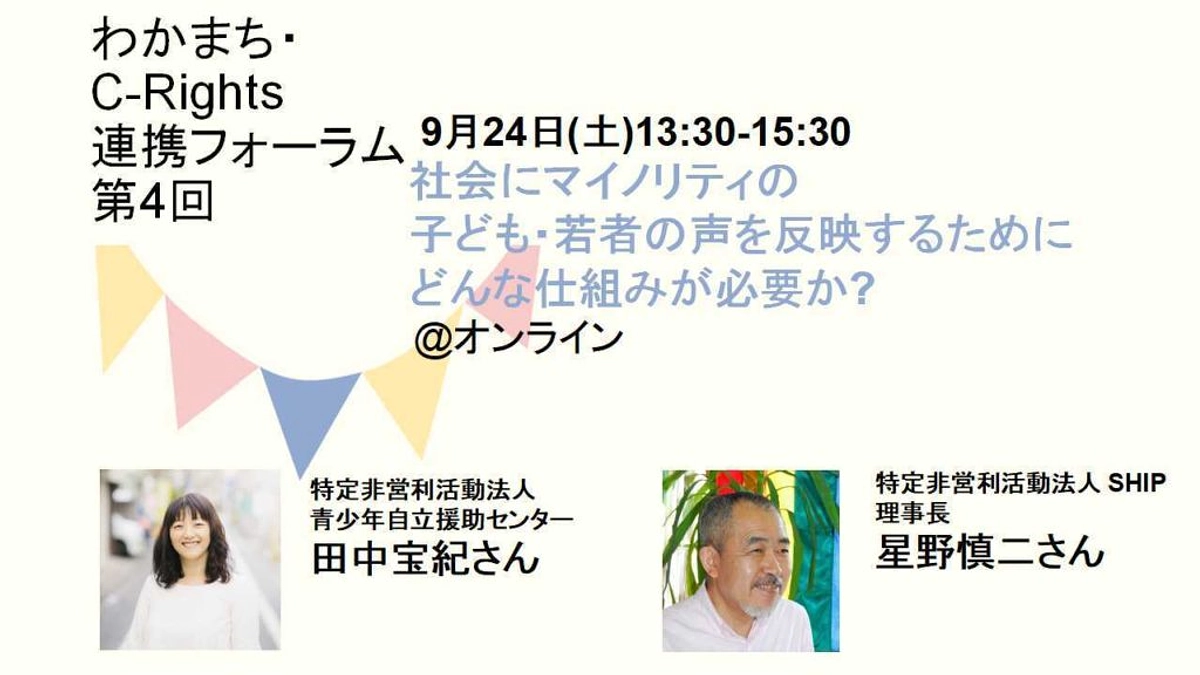 わかまち・
C-Rights
連携フォーラム
第4回

9月24日(土)13:30-15:30
社会にマイノリティの
子ども・若者の声を反映するために
どんな仕組みが必要か?
@オンライン

特定非営利活動法人
青少年自立援助センター
田中宝紀さん

特定非営利活動法人 SHIP
理事長
星野慎二さん